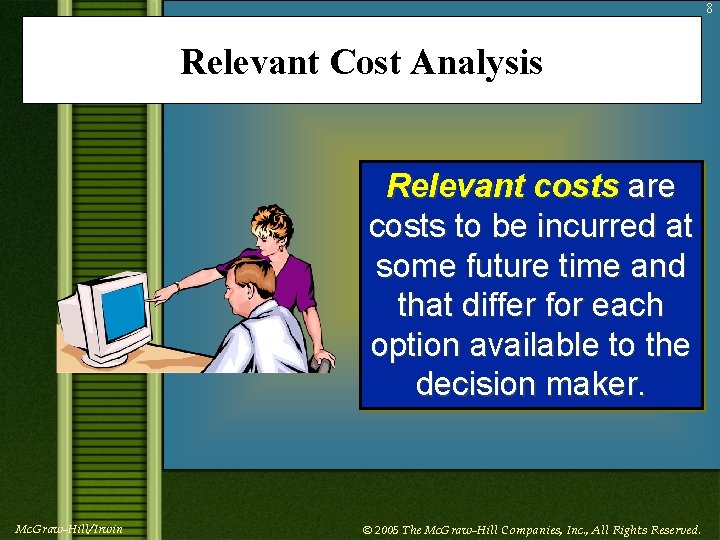 8

Relevant Cost Analysis

Relevant costs are costs to be incurred at some future time and that differ for each option available to the decision maker.

McGraw-Hill/Irwin

© 2005 The McGraw-Hill Companies, Inc., All Rights Reserved.